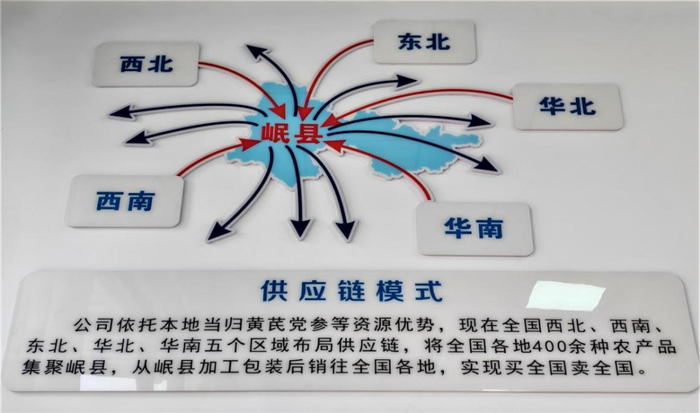 西北

东北

华北

岷县

西南

华南

供应链模式

公司依托本地当归黄芪党参等资源优势，现在全国西北、西南、东北、华北、华南五个区域布局供应链，将全国各地400余种农产品集聚岷县，从岷县加工包装后销往全国各地，实现买全国卖全国。